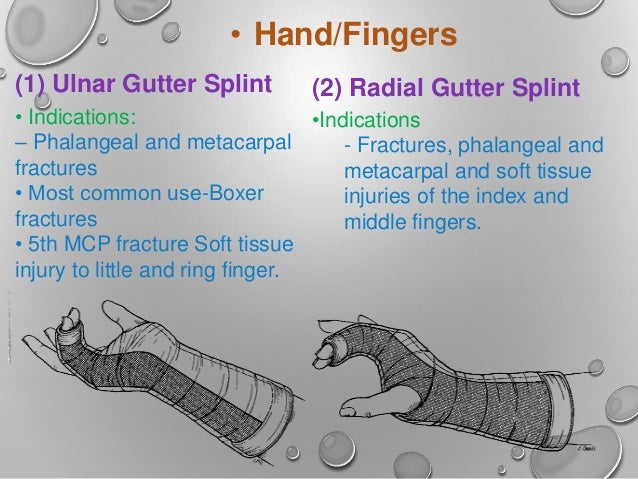 • Hand/Fingers

(1) Ulnar Gutter Splint

• Indications:

– Phalangeal and metacarpal fractures

• Most common use-Boxer fractures

• 5th MCP fracture Soft tissue injury to little and ring finger.

(2) Radial Gutter Splint

•Indications

- Fractures, phalangeal and metacarpal and soft tissue injuries of the index and middle fingers.